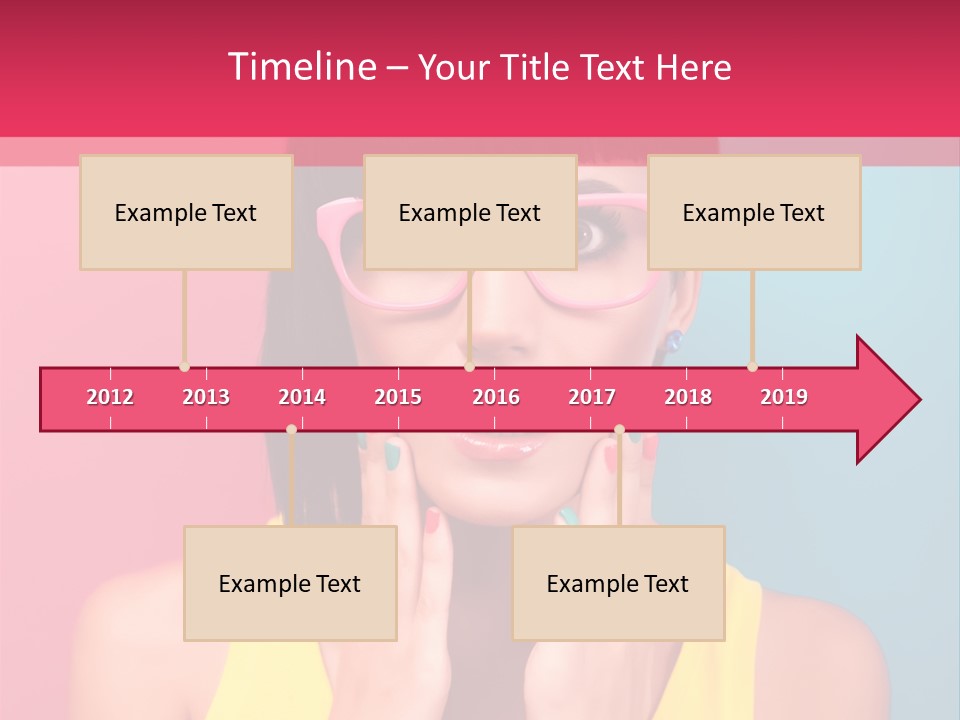 Timeline – Your Title Text Here

Example Text

Example Text

Example Text

2012 2013 2014 2015 2016 2017 2018 2019

Example Text

Example Text